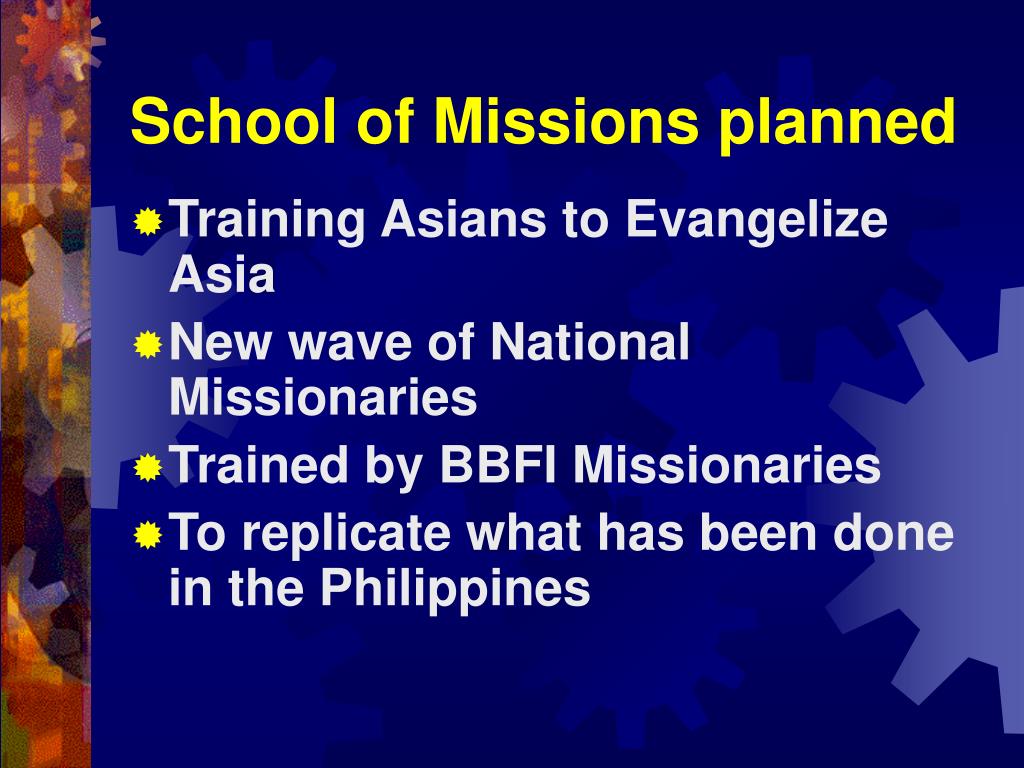 School of Missions planned

Training Asians to Evangelize Asia

New wave of National Missionaries

Trained by BBFI Missionaries

To replicate what has been done in the Philippines